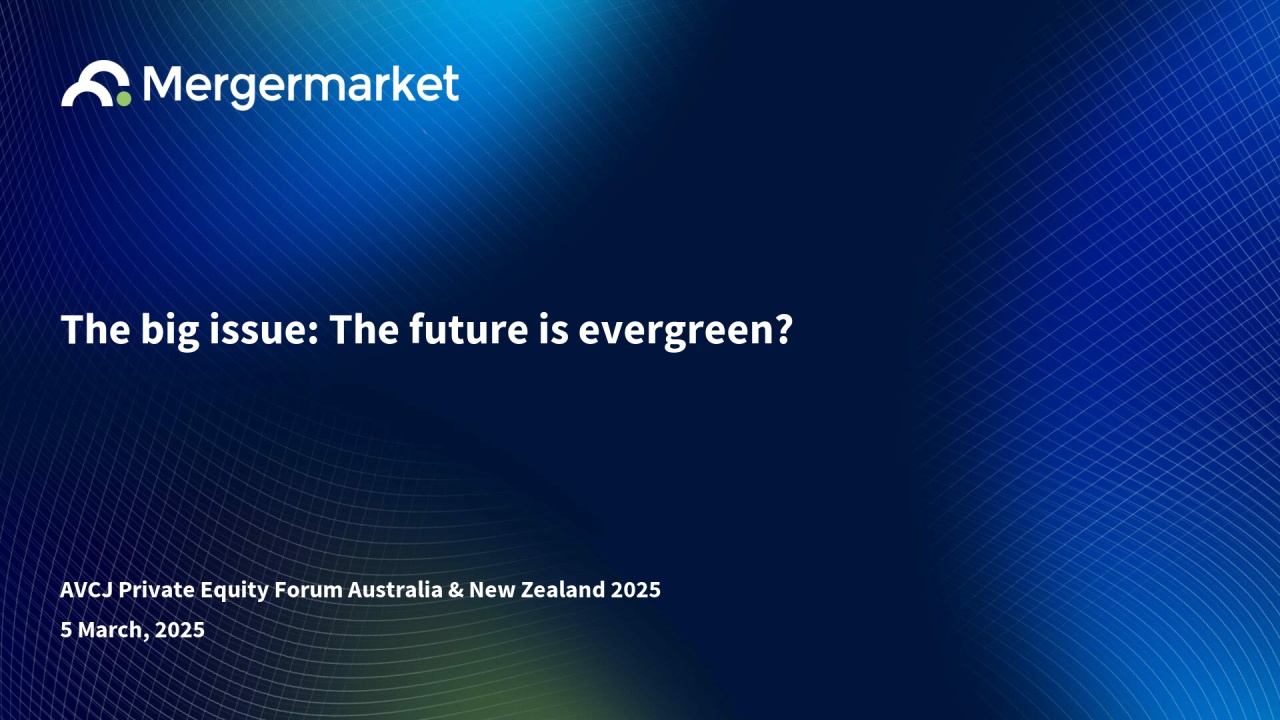 Mergermarket

The big issue: The future is evergreen?

AVCJ Private Equity Forum Australia & New Zealand 2025

5 March, 2025